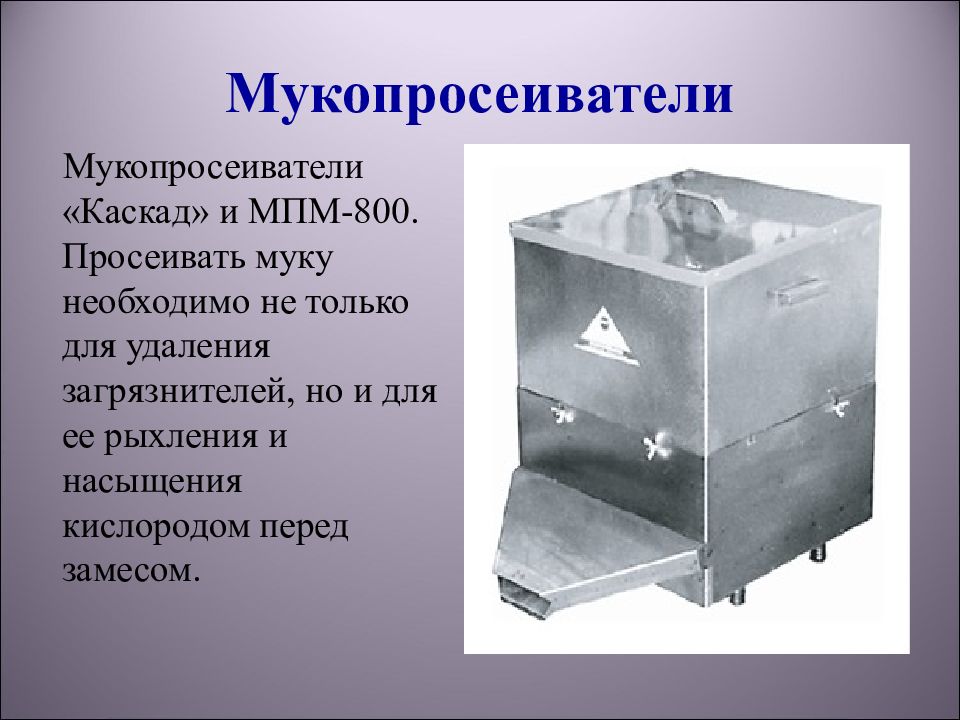 Мукопросеиватели

Мукопросеиватели «Каскад» и МПМ-800. Просеивать муку необходимо не только для удаления загрязнителей, но и для ее рыхления и насыщения кислородом перед замесом.